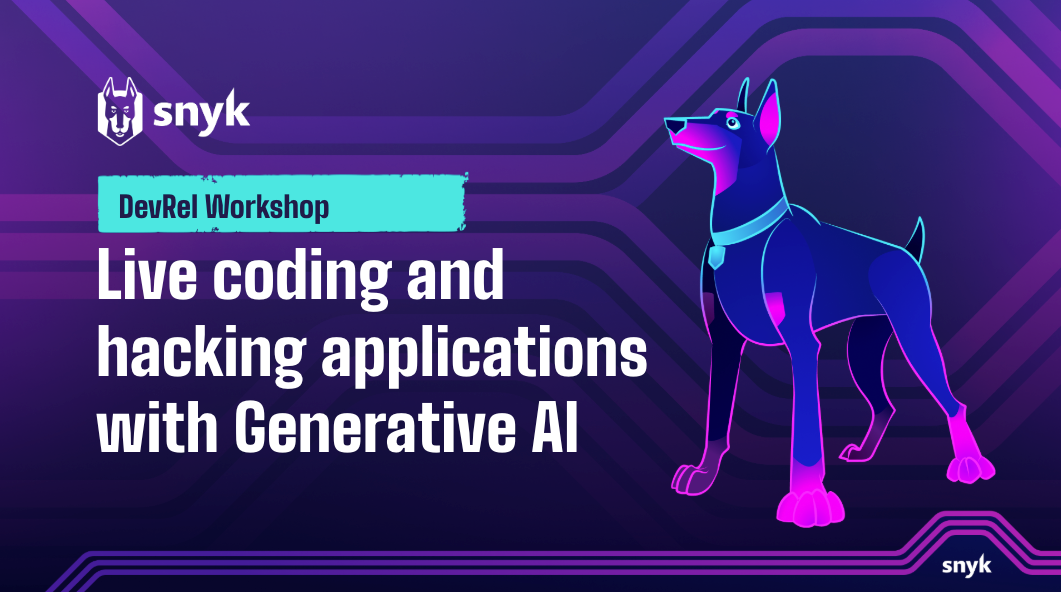 snyk

DevRel Workshop

Live coding and hacking applications with Generative AI

snyk